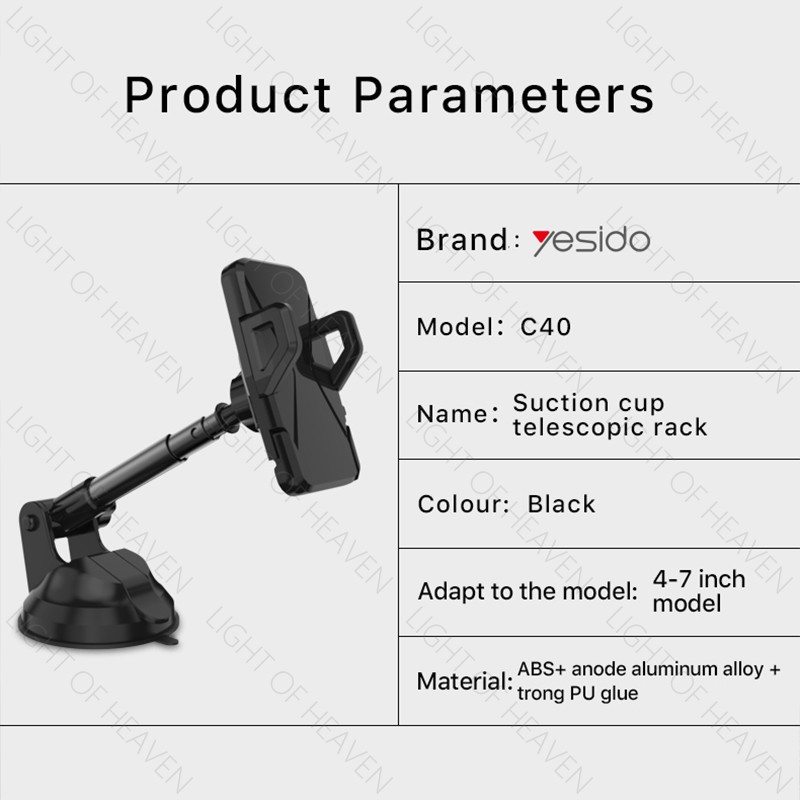 Product Parameters

Brand: yesido

Model: C40

Name: Suction cup telescopic rack

Colour: Black

Adapt to the model: 4-7 inch model

Material: ABS+ anode aluminum alloy + trong PU glue

LIGHT OF HEAVEN